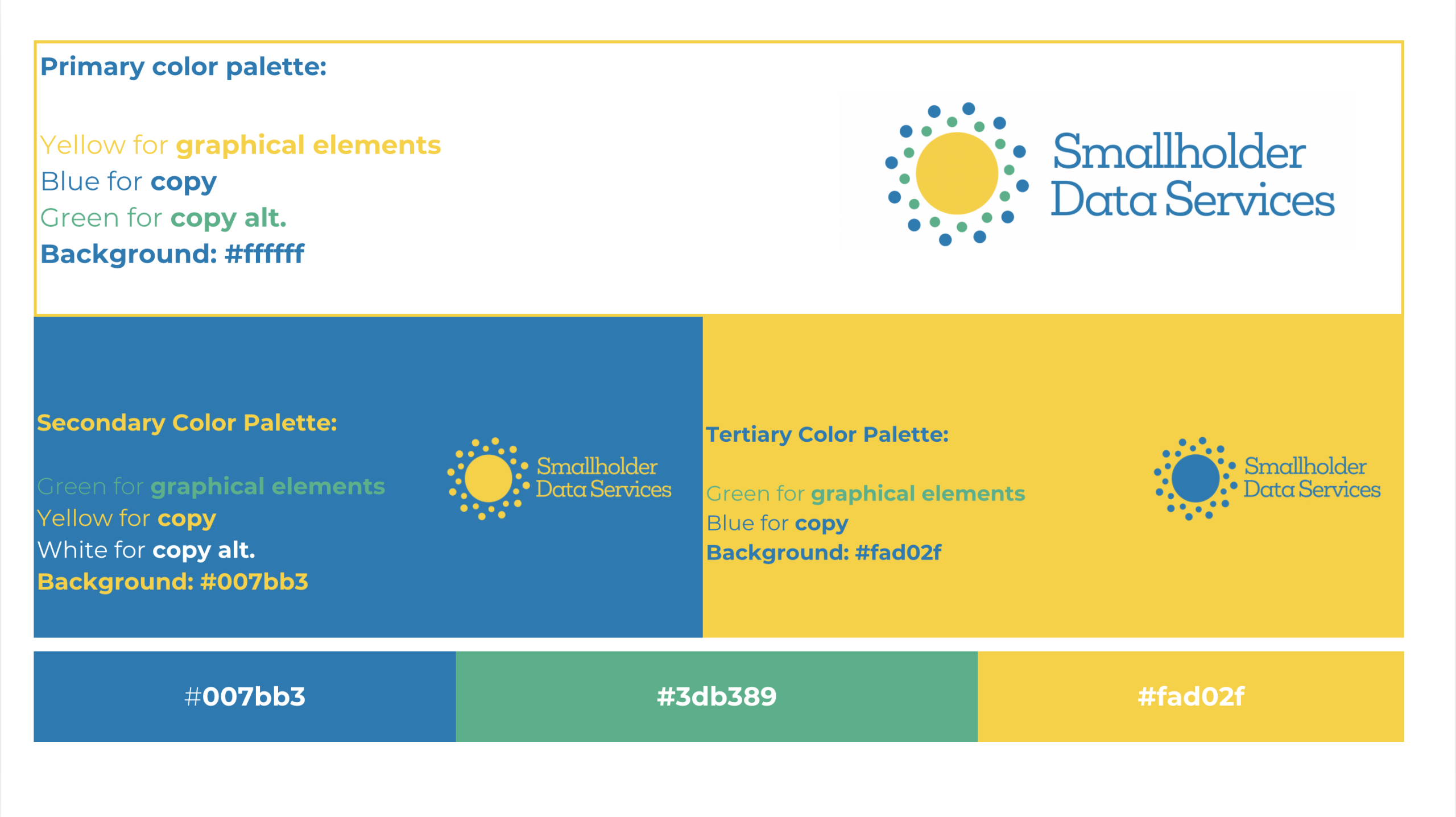 Primary color palette:

Yellow for graphical elements
Blue for copy
Green for copy alt.
Background: #ffffff

Smallholder Data Services

Secondary Color Palette:

Green for graphical elements
Yellow for copy
White for copy alt.
Background: #007bb3

Smallholder Data Services

Tertiary Color Palette:

Green for graphical elements
Blue for copy
Background: #fad02f

Smallholder Data Services

#007bb3

#3db389

#fad02f